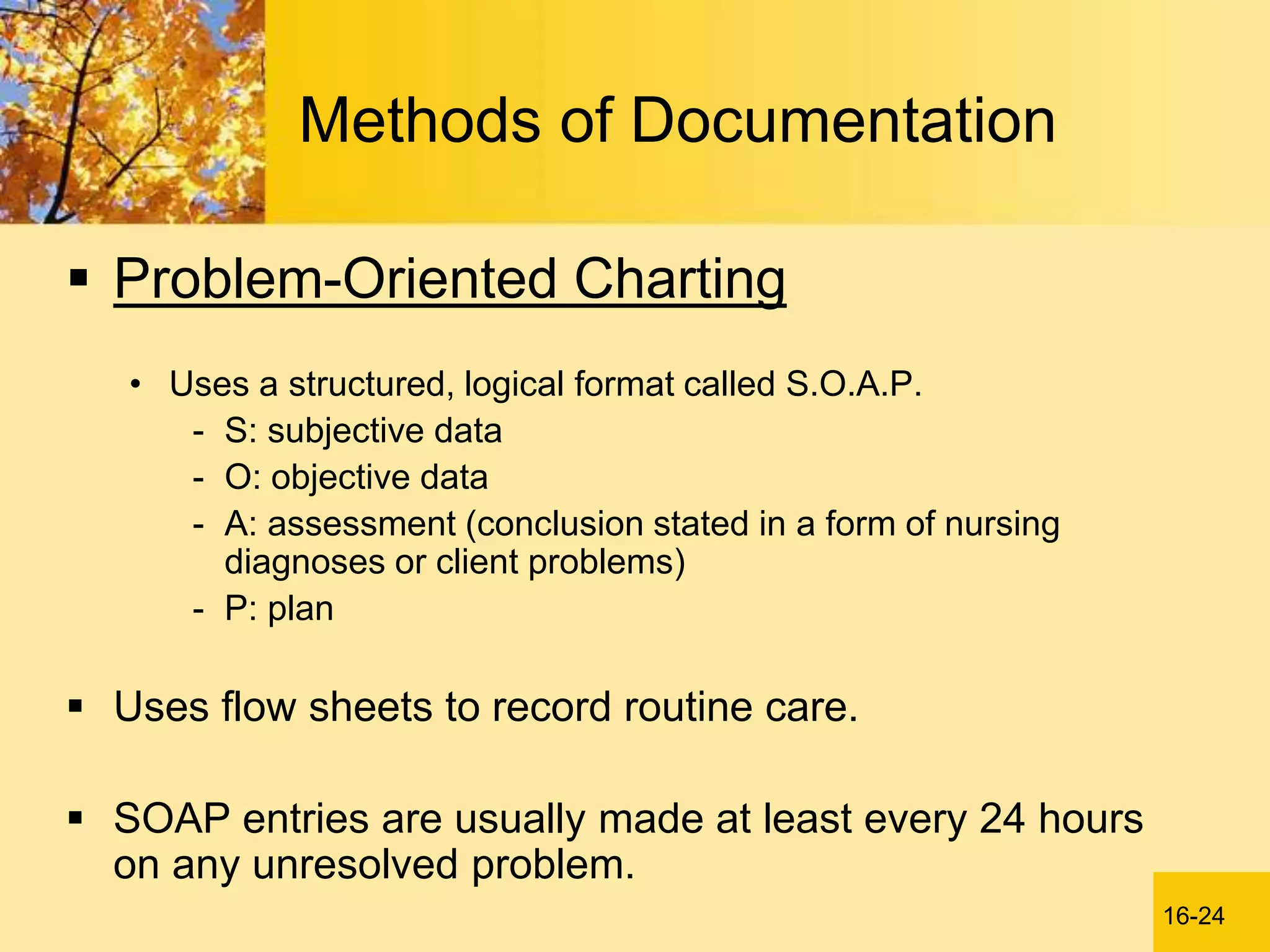 Methods of Documentation

▪ Problem-Oriented Charting

• Uses a structured, logical format called S.O.A.P.
- S: subjective data
- O: objective data
- A: assessment (conclusion stated in a form of nursing diagnoses or client problems)
- P: plan

▪ Uses flow sheets to record routine care.

▪ SOAP entries are usually made at least every 24 hours on any unresolved problem.

16-24